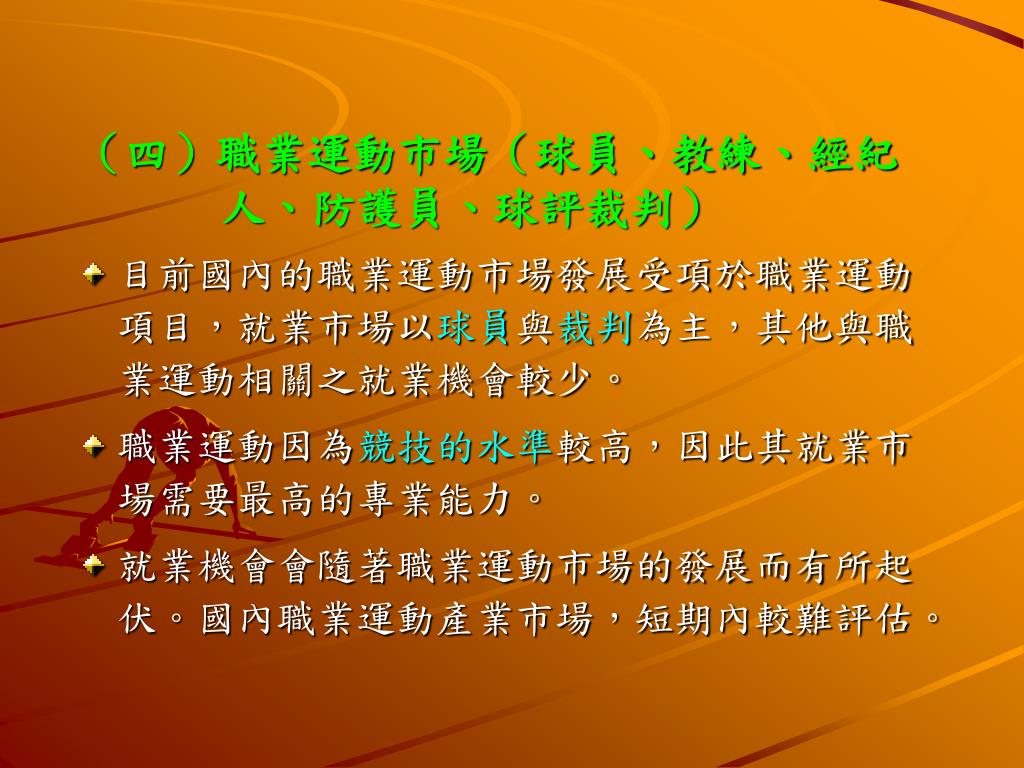 （四）職業運動市場（球員、教練、經紀人、防護員、球評裁判）

目前國內的職業運動市場發展受項於職業運動項目，就業市場以球員與裁判為主，其他與職業運動相關之就業機會較少。

職業運動因為競技的水準較高，因此其就業市場需要最高的專業能力。

就業機會會隨著職業運動市場的發展而有所起伏。國內職業運動產業市場，短期內較難評估。